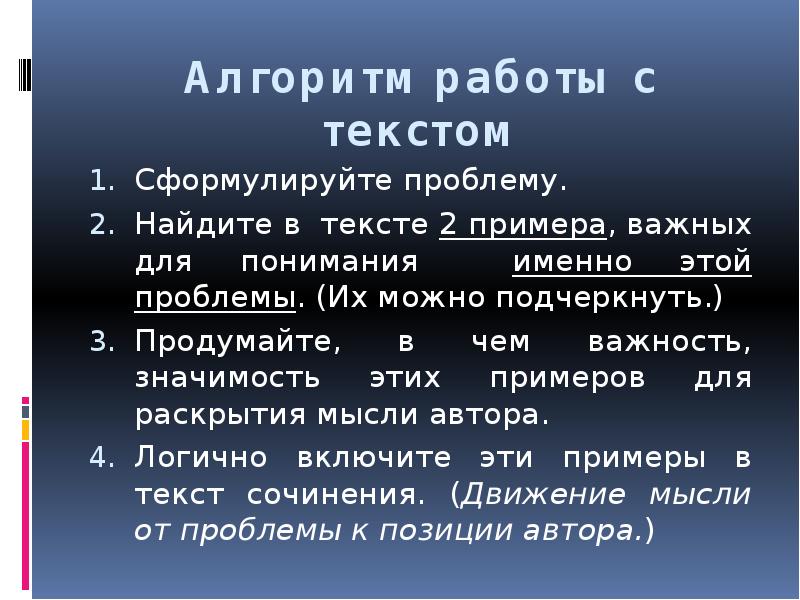 Алгоритм работы с текстом

1. Сформулируйте проблему.
2. Найдите в тексте 2 примера, важных для понимания именно этой проблемы. (Их можно подчеркнуть.)
3. Продумайте, в чем важность, значимость этих примеров для раскрытия мысли автора.
4. Логично включите эти примеры в текст сочинения. (Движение мысли от проблемы к позиции автора.)